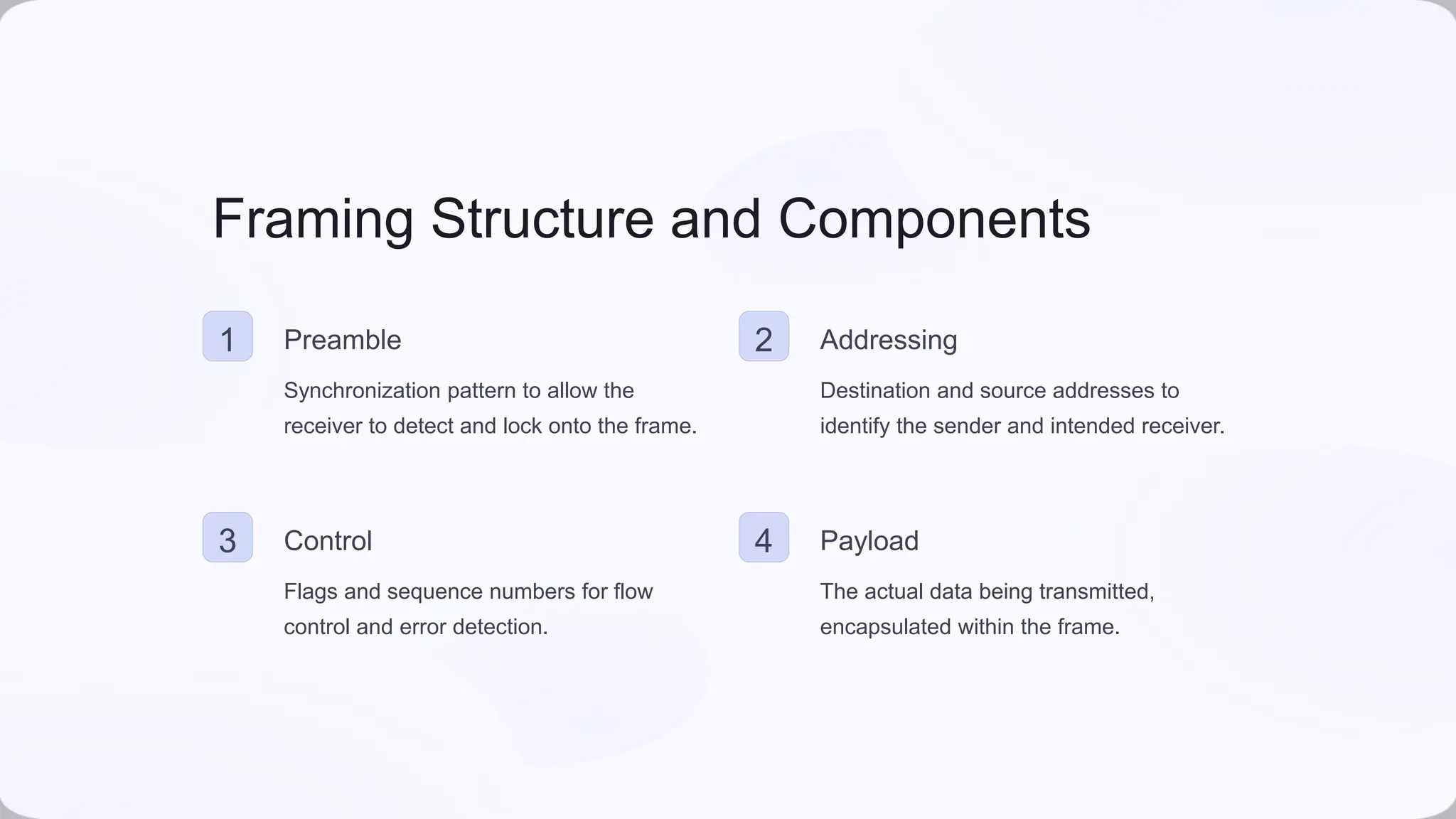 Framing Structure and Components

1

Preamble

Synchronization pattern to allow the receiver to detect and lock onto the frame.

2

Addressing

Destination and source addresses to identify the sender and intended receiver.

3

Control

Flags and sequence numbers for flow control and error detection.

4

Payload

The actual data being transmitted, encapsulated within the frame.